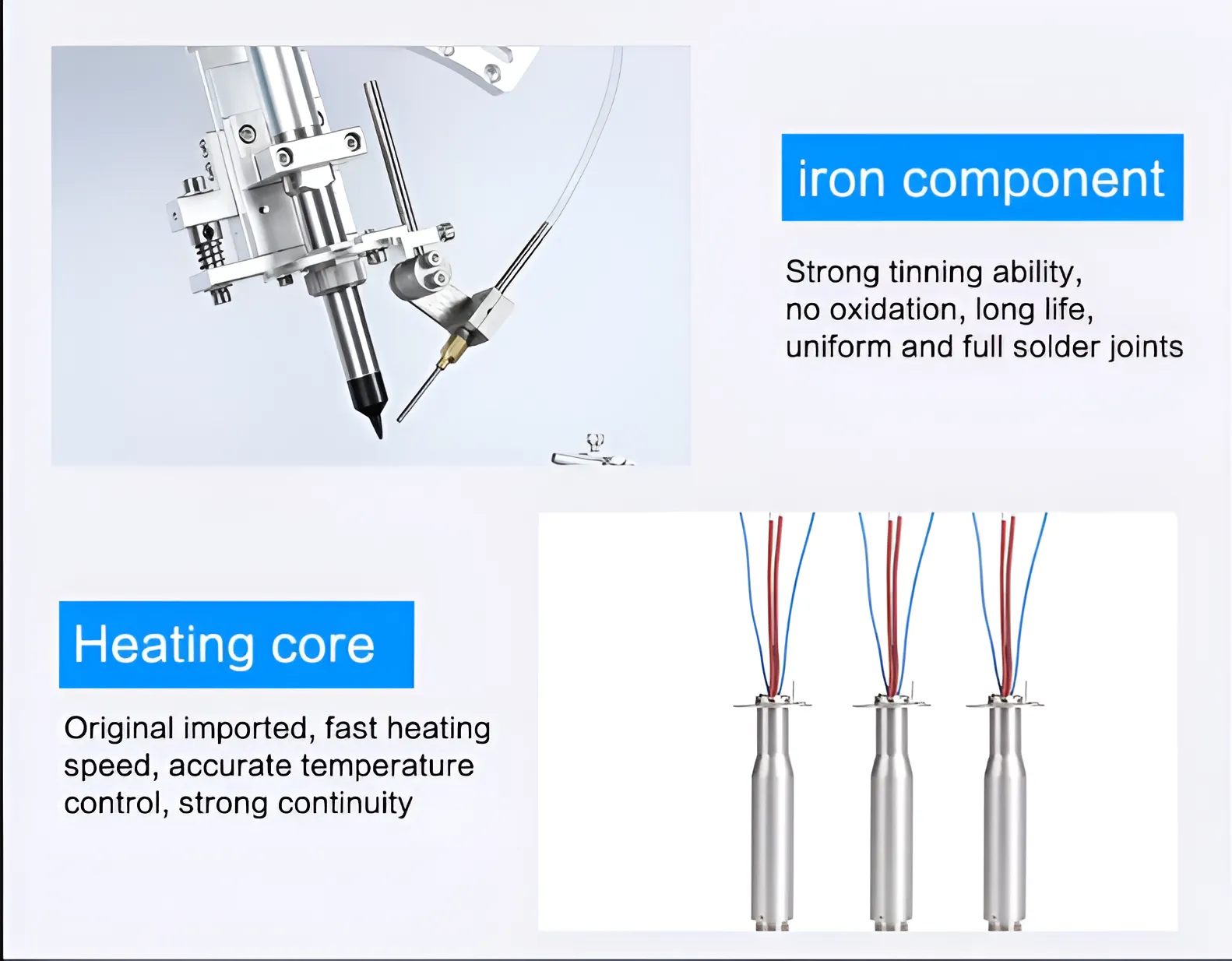 iron component

Strong tinning ability, no oxidation, long life, uniform and full solder joints

Heating core

Original imported, fast heating speed, accurate temperature control, strong continuity